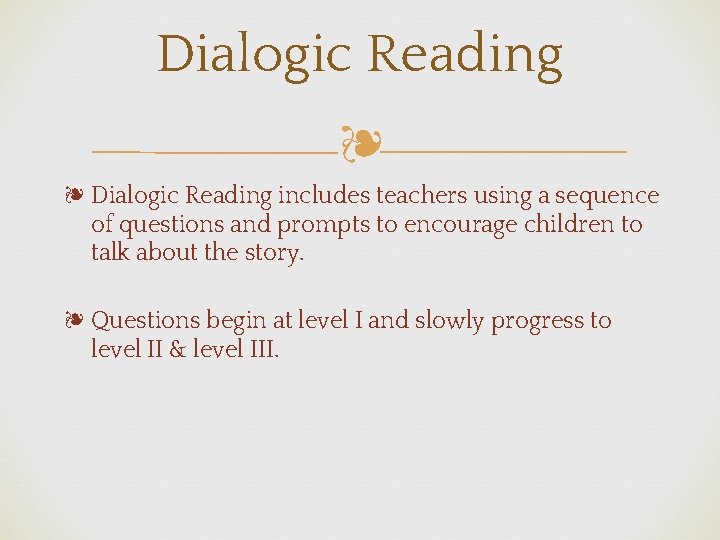 Dialogic Reading

❧ Dialogic Reading includes teachers using a sequence of questions and prompts to encourage children to talk about the story.

❧ Questions begin at level I and slowly progress to level II & level III.